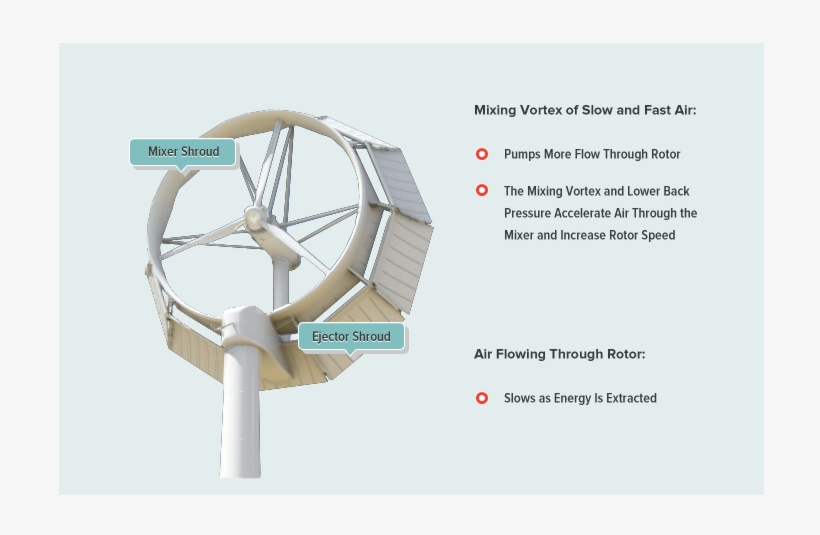 Mixer Shroud

Ejector Shroud

Mixing Vortex of Slow and Fast Air:

Pumps More Flow Through Rotor

The Mixing Vortex and Lower Back Pressure Accelerate Air Through the Mixer and Increase Rotor Speed

Air Flowing Through Rotor:

Slows as Energy Is Extracted